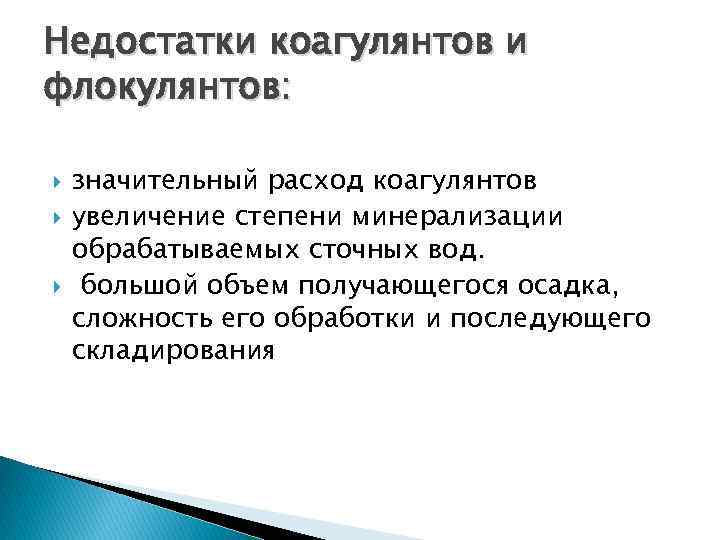 Недостатки коагулянтов и флокулянтов:

значительный расход коагулянтов

увеличение степени минерализации обрабатываемых сточных вод.

большой объем получающегося осадка, сложность его обработки и последующего складирования